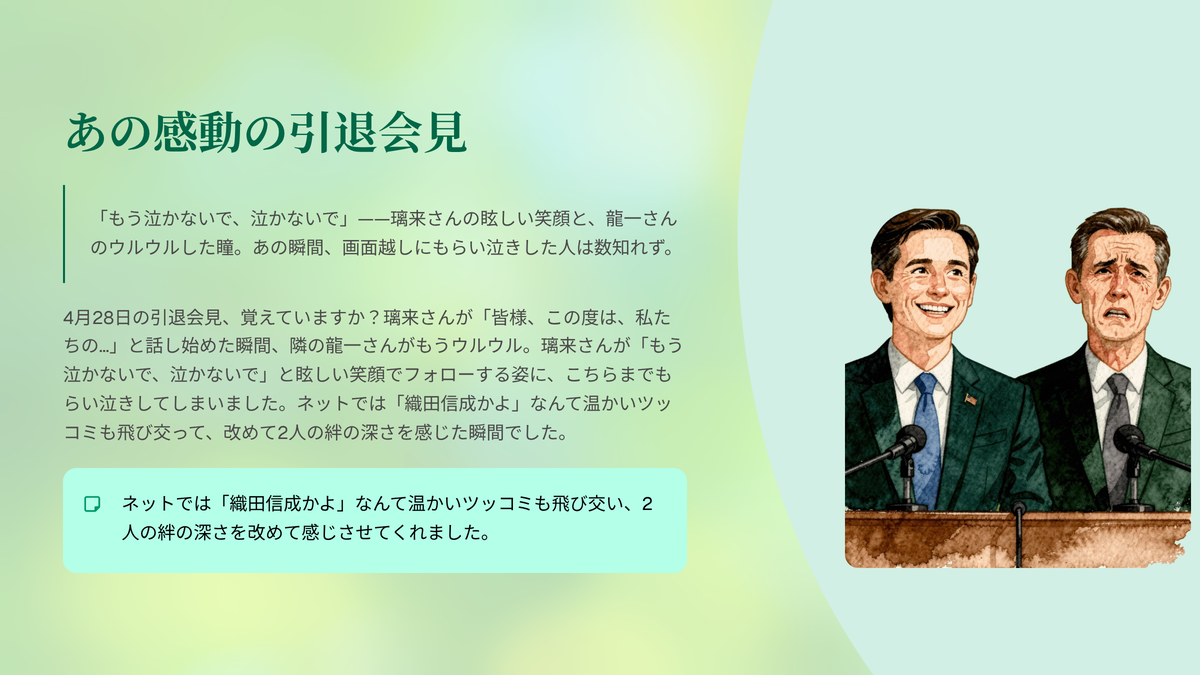 あの感動の引退会見

「もう泣かないで、泣かないで」——璃来さんの眩しい笑顔と、龍一さんのウルウルした瞳。あの瞬間、画面越しにもらい泣きした人は数知れず。

4月28日の引退会見、覚えていますか？璃来さんが「皆様、この度は、私たちの…」と話し始めた瞬間、隣の龍一さんがもうウルウル。璃来さんが「もう泣かないで、泣かないで」と眩しい笑顔でフォローする姿に、こちらまでもらい泣きしてしまいました。ネットでは「織田信成かよ」なんて温かいツッコミも飛び交って、改めて2人の絆の深さを感じた瞬間でした。

ネットでは「織田信成かよ」なんて温かいツッコミも飛び交い、2人の絆の深さを改めて感じさせてくれました。